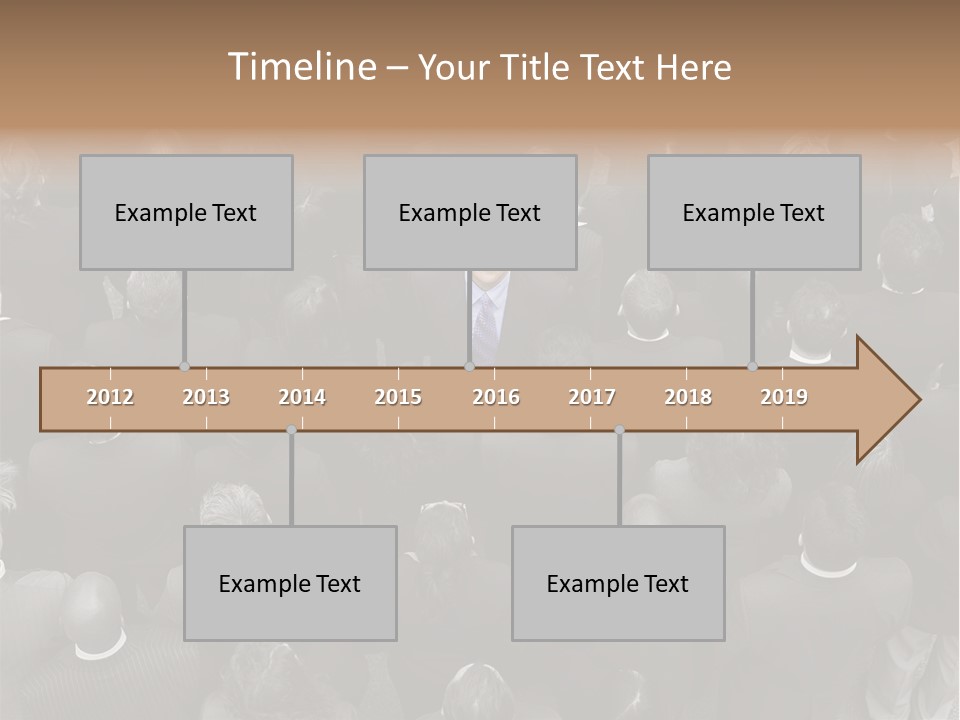 Timeline – Your Title Text Here

Example Text

Example Text

Example Text

2012 2013 2014 2015 2016 2017 2018 2019

Example Text

Example Text